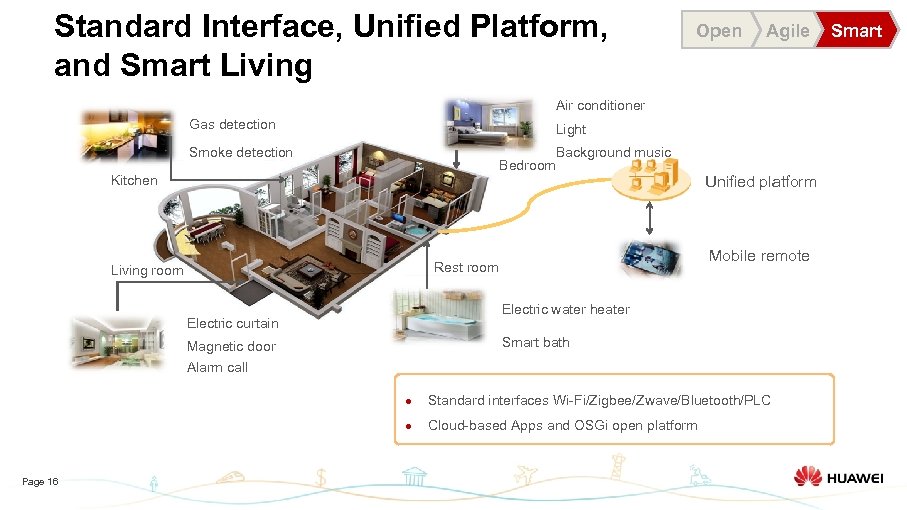 Standard Interface, Unified Platform, and Smart Living

Open Agile Smart

Gas detection

Smoke detection

Kitchen

Air conditioner

Light

Background music

Bedroom

Unified platform

Mobile remote

Living room

Rest room

Electric curtain

Magnetic door

Alarm call

Electric water heater

Smart bath

● Standard interfaces Wi-Fi/Zigbee/Zwave/Bluetooth/PLC

● Cloud-based Apps and OSGi open platform

Page 16

HUAWEI